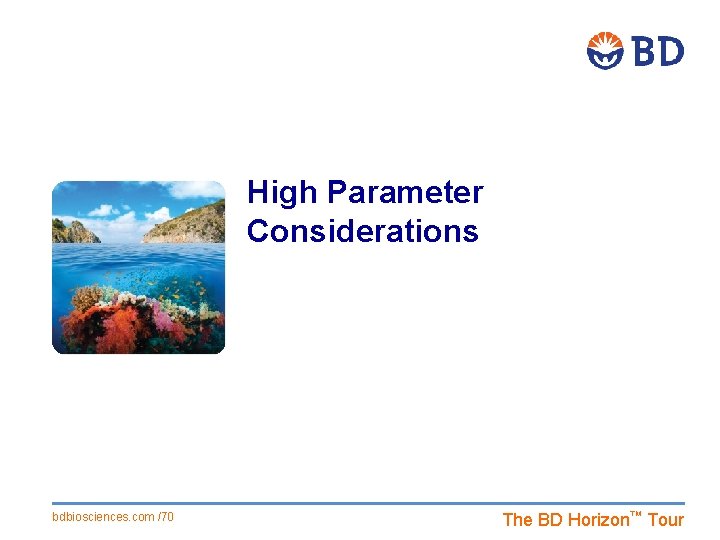 BD

High Parameter Considerations

bdbiosciences.com /70

The BD Horizon™ Tour